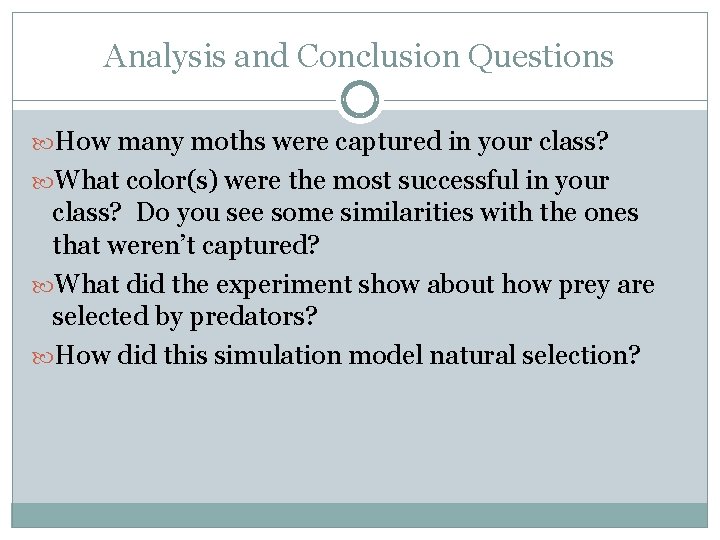 Analysis and Conclusion Questions

How many moths were captured in your class?

What color(s) were the most successful in your class? Do you see some similarities with the ones that weren't captured?

What did the experiment show about how prey are selected by predators?

How did this simulation model natural selection?